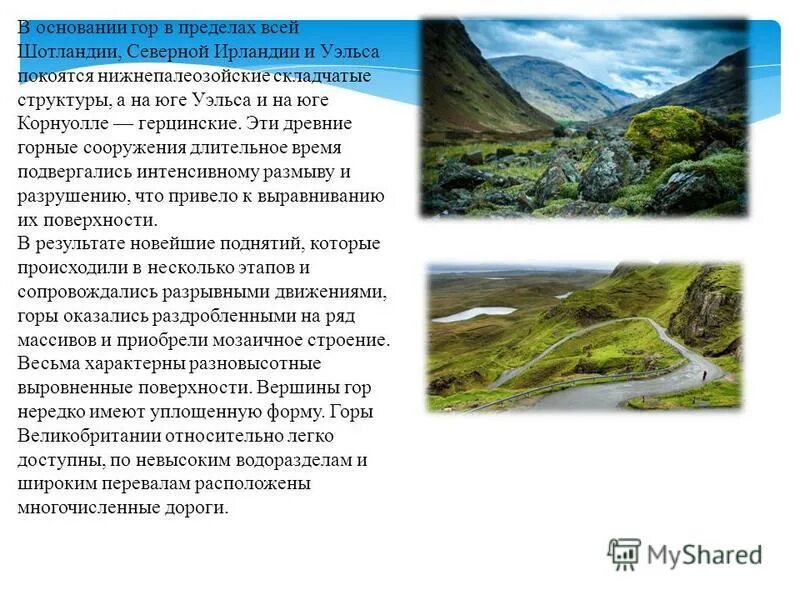 В основании гор в пределах всей Шотландии, Северной Ирландии и Уэльса покоятся нижнепалеозойские складчатые структуры, а на юге Уэльса и на юге Корнуолле — герцинские. Эти древние горные сооружения длительное время подвергались интенсивному размыву и разрушению, что привело к выравниванию их поверхности.
В результате новейшие поднятий, которые происходили в несколько этапов и сопровождались разрывными движениями, горы оказались раздробленными на ряд массивов и приобрели мозаичное строение. Весьма характерны разновысотные выровненные поверхности. Вершины гор нередко имеют уплощенную форму. Горы Великобритании относительно легко доступны, по невысоким водоразделам и широким перевалам расположены многочисленные дороги.

MyShared